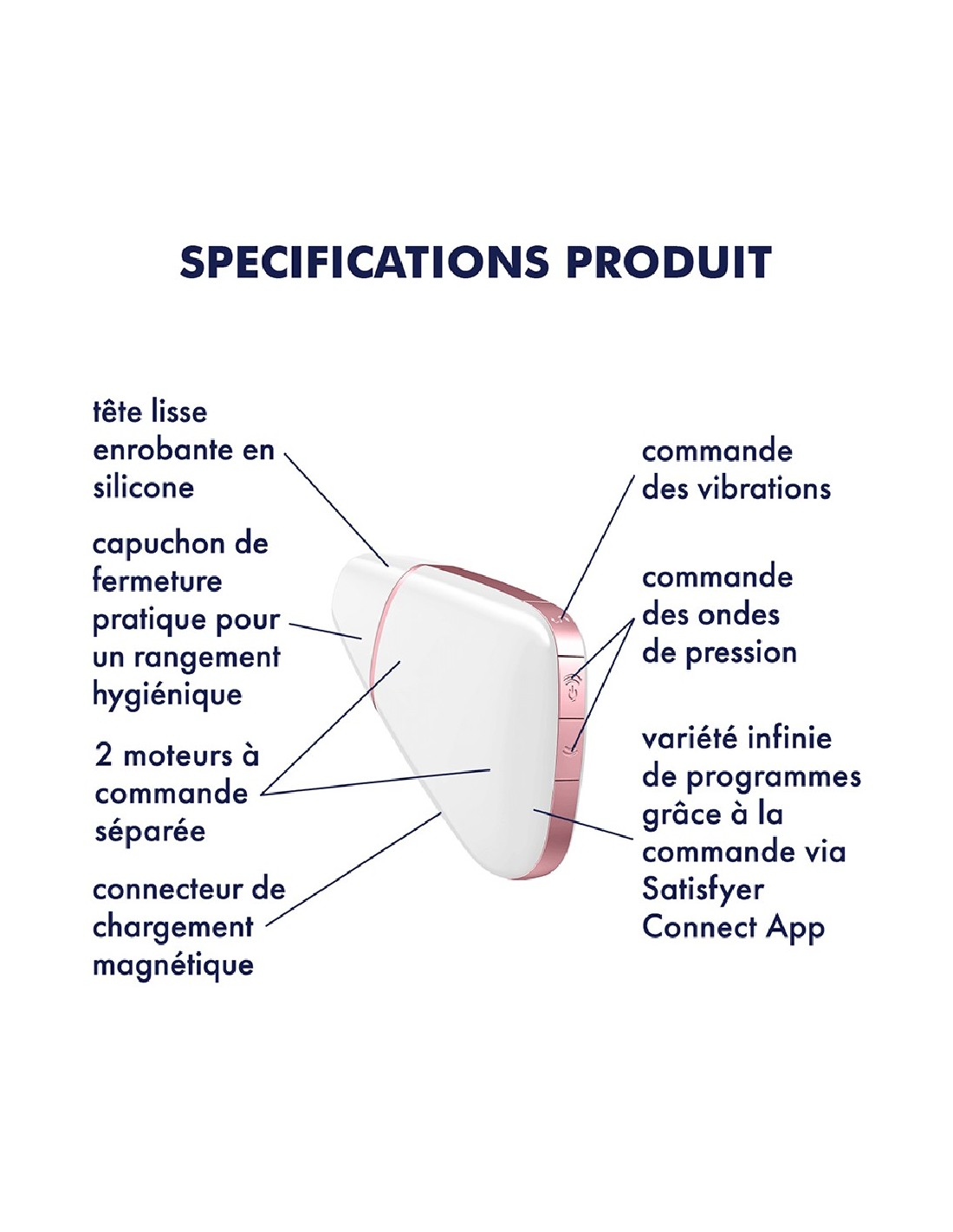 SPECIFICATIONS PRODUIT

tête lisse enrobante en silicone

capuchon de fermeture pratique pour un rangement hygiénique

2 moteurs à commande séparée

connecteur de chargement magnétique

commande des vibrations

commande des ondes de pression

variété infinie de programmes grâce à la commande via Satisfyer Connect App